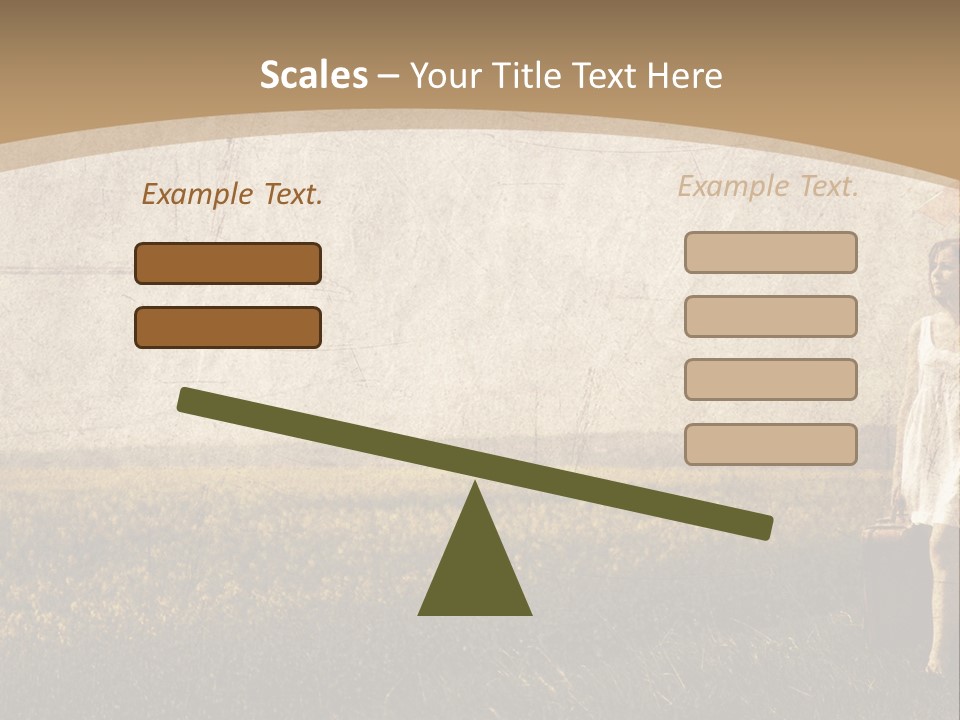 Scales – Your Title Text Here

Example Text.

Example Text.